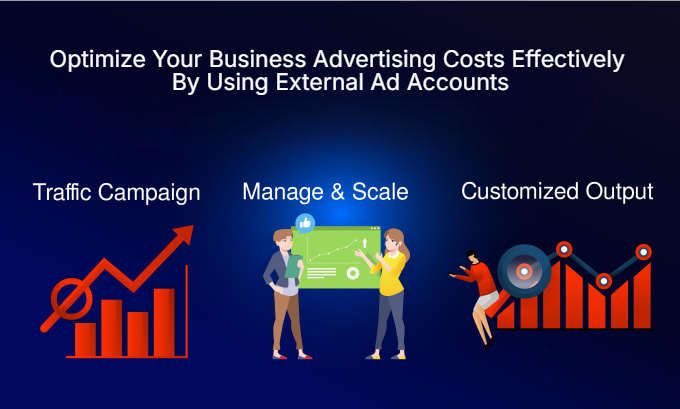 Optimize Your Business Advertising Costs Effectively By Using External Ad Accounts

Traffic Campaign

Manage & Scale

Customized Output